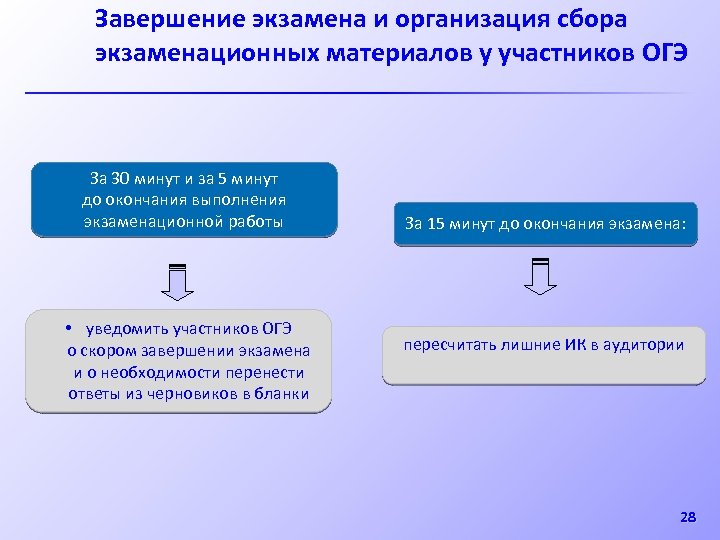 Завершение экзамена и организация сбора экзаменационных материалов у участников ОГЭ

За 30 минут и за 5 минут до окончания выполнения экзаменационной работы

• уведомить участников ОГЭ о скором завершении экзамена и о необходимости перенести ответы из черновиков в бланки

За 15 минут до окончания экзамена:

пересчитать лишние ИК в аудитории

28